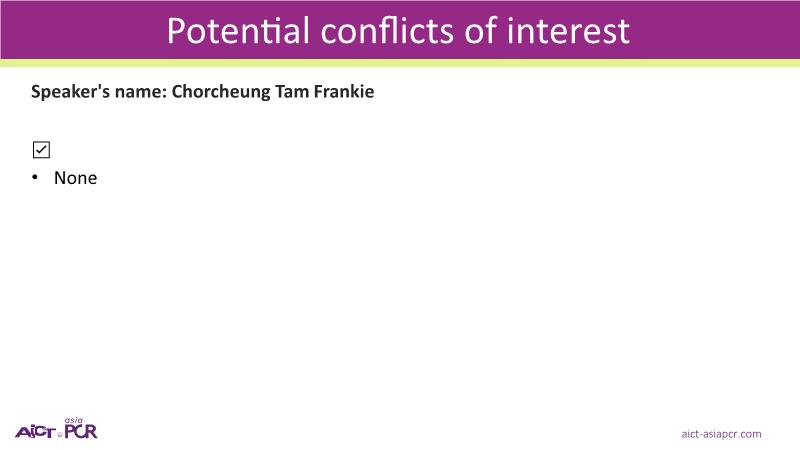 Potential conflicts of interest

Speaker's name: Chorcheung Tam Frankie

☑

• None

AICT asia PCR

aict-asiapcr.com